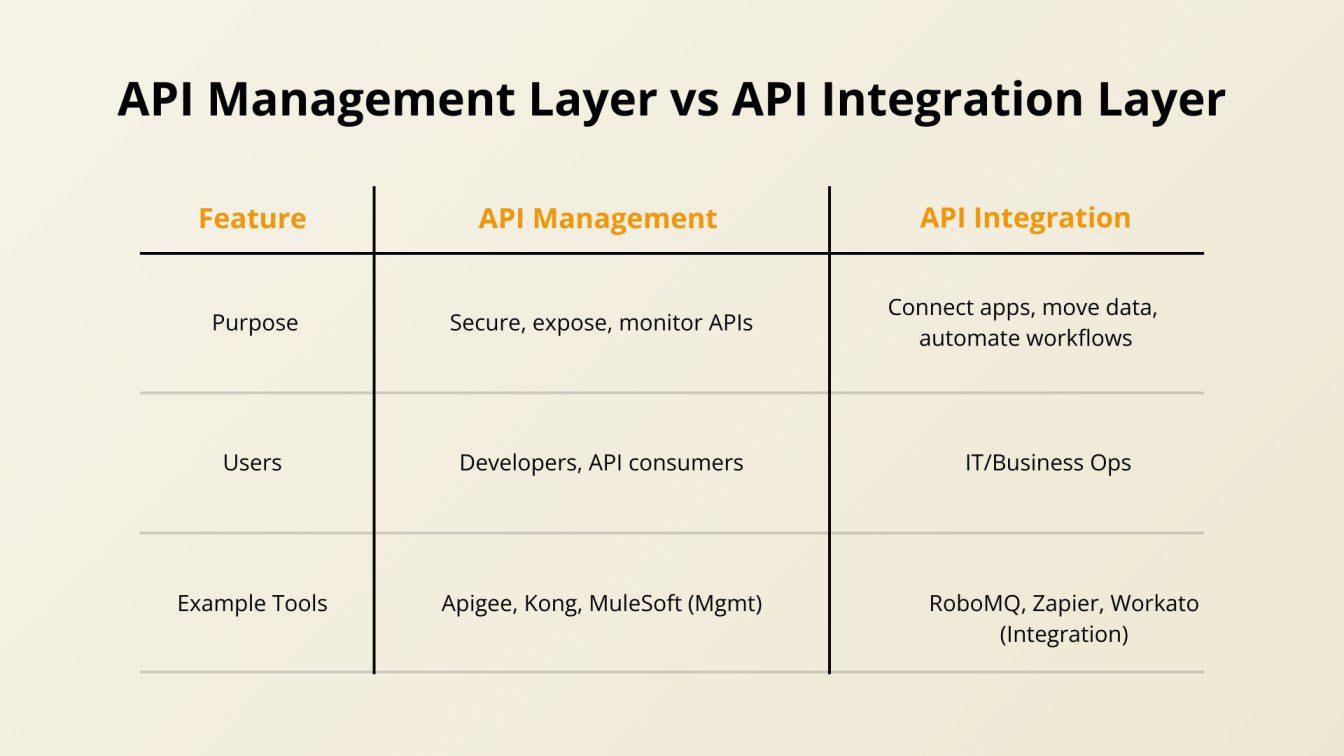 API Management Layer vs API Integration Layer

| Feature | API Management | API Integration |
|---|---|---|
| Purpose | Secure, expose, monitor APIs | Connect apps, move data, automate workflows |
| Users | Developers, API consumers | IT/Business Ops |
| Example Tools | Apigee, Kong, MuleSoft (Mgmt) | RoboMQ, Zapier, Workato (Integration) |